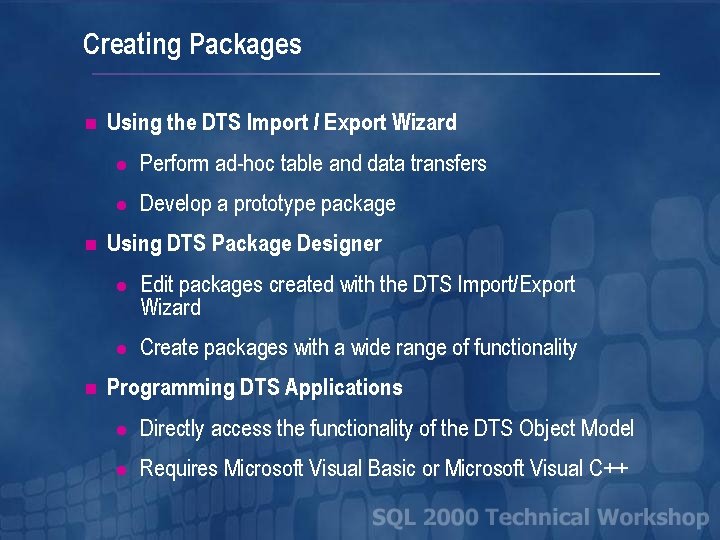 Creating Packages

Using the DTS Import / Export Wizard

Perform ad-hoc table and data transfers

Develop a prototype package

Using DTS Package Designer

Edit packages created with the DTS Import/Export Wizard

Create packages with a wide range of functionality

Programming DTS Applications

Directly access the functionality of the DTS Object Model

Requires Microsoft Visual Basic or Microsoft Visual C++

SQL 2000 Technical Workshop